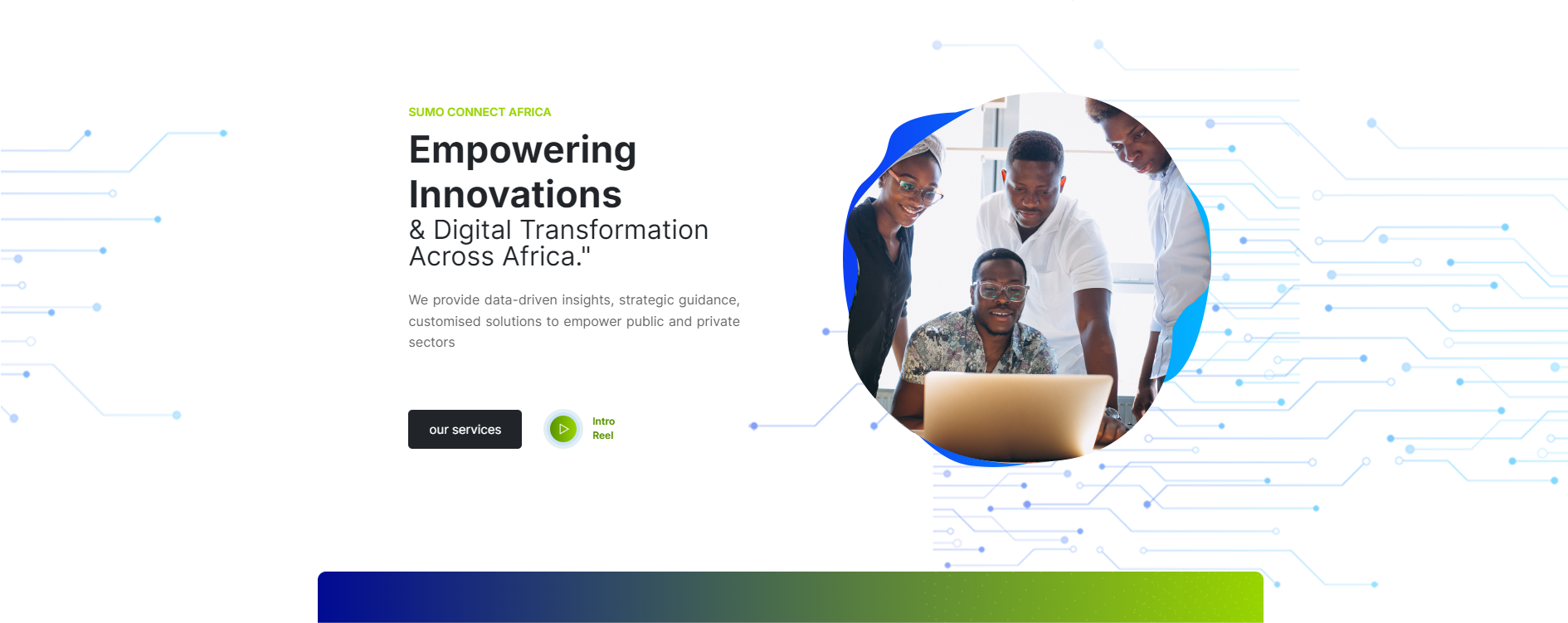 SUMO CONNECT AFRICA

Empowering Innovations

& Digital Transformation Across Africa."

We provide data-driven insights, strategic guidance, customised solutions to empower public and private sectors

our services

Intro Reel